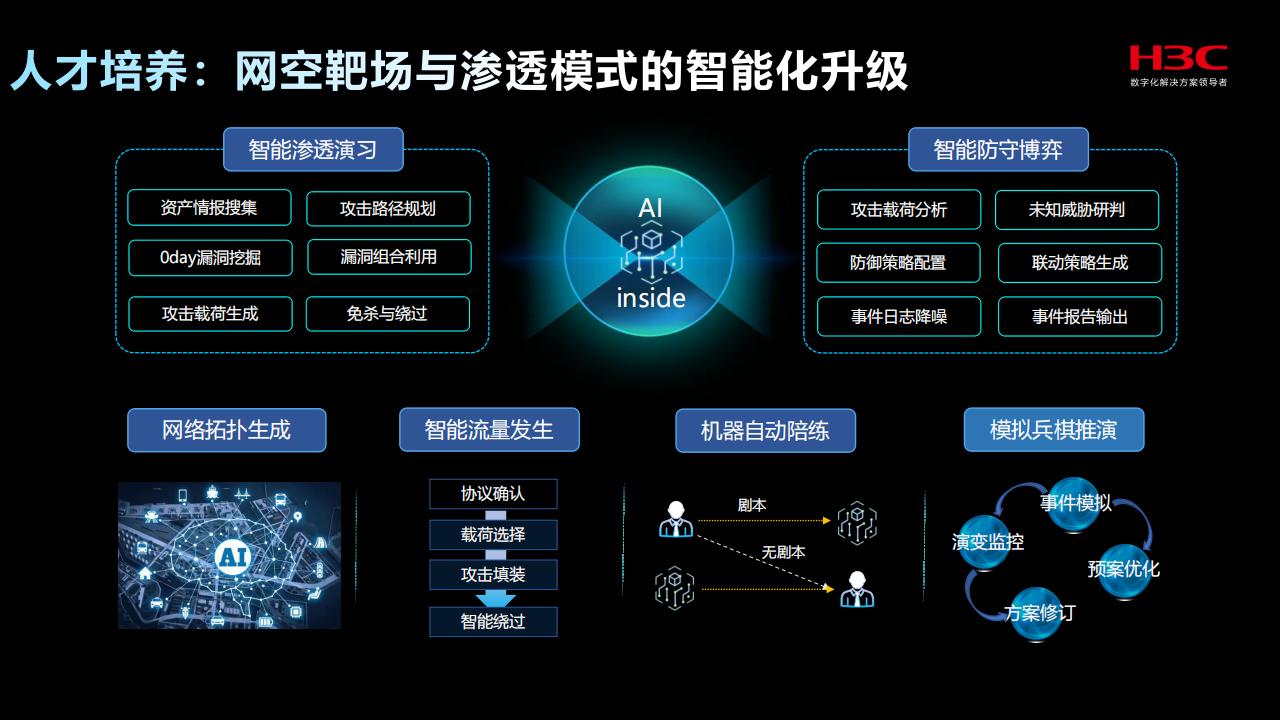 人才培养：网空靶场与渗透模式的智能化升级

H3C
数字化解决方案领导者

智能渗透演习

资产情报搜集
攻击路径规划
0day漏洞挖掘
漏洞组合利用
攻击载荷生成
免杀与绕过

AI
inside

智能防守博弈

攻击载荷分析
未知威胁研判
防御策略配置
联动策略生成
事件日志降噪
事件报告输出

网络拓扑生成

AI

智能流量发生

协议确认
载荷选择
攻击填装
智能绕过

机器自动陪练

剧本
无剧本

模拟兵棋推演

事件模拟
预案优化
方案修订
演变监控